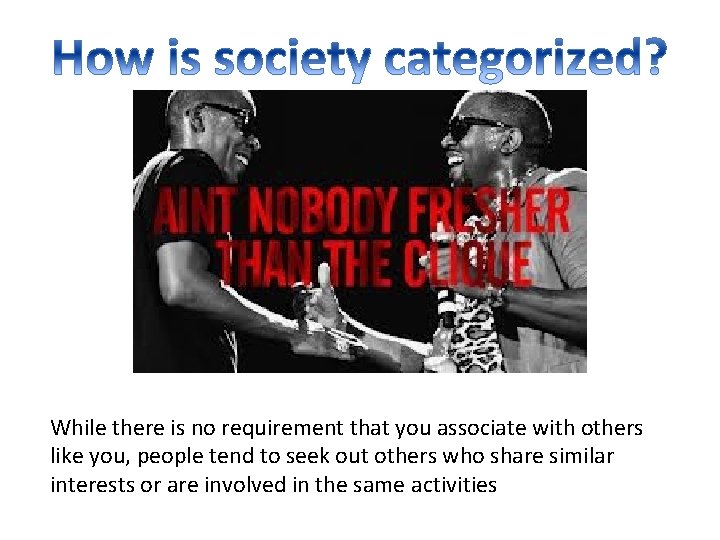 How is society categorized?

AINT NOBODY FRESHER THAN THE CLIQUE

While there is no requirement that you associate with others like you, people tend to seek out others who share similar interests or are involved in the same activities